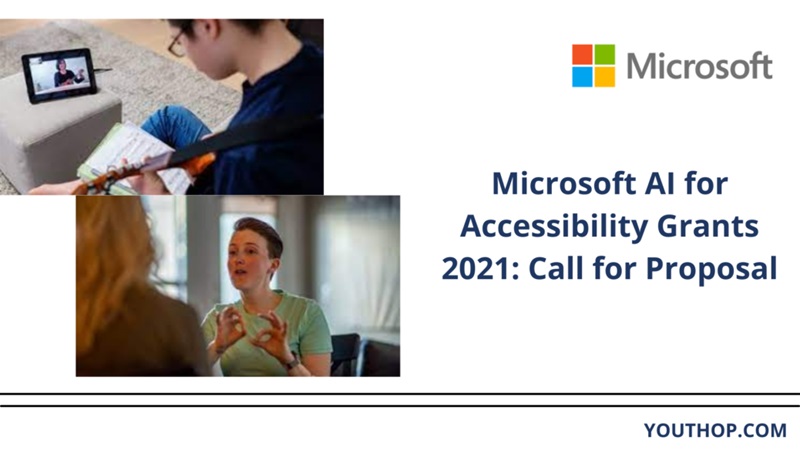 Microsoft

Microsoft AI for Accessibility Grants 2021: Call for Proposal

YOUTHOP.COM